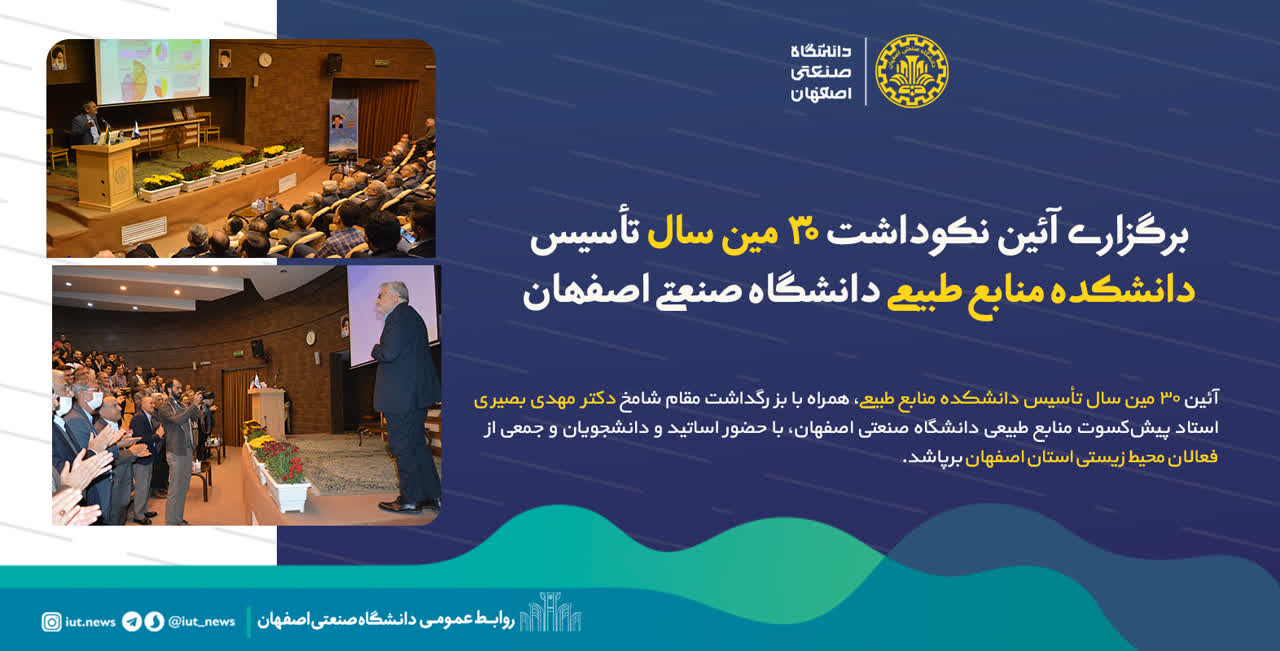 دانشگاه
صنعتی
اصفهان

برگزاری آئین نکوداشت ۳۰ مین سال تأسیس دانشکده منابع طبیعی دانشگاه صنعتی اصفهان

آئین ۳۰ مین سال تأسیس دانشکده منابع طبیعی، همراه با بزرگداشت مقام شامخ دکتر مهدی بصیری استاد پیش‌کسوت منابع طبیعی دانشگاه صنعتی اصفهان، با حضور اساتید و دانشجویان و جمعی از فعالان محیط زیستی استان اصفهان برپاشد.

روابط عمومی دانشگاه صنعتی اصفهان

@iut_news

iut.news